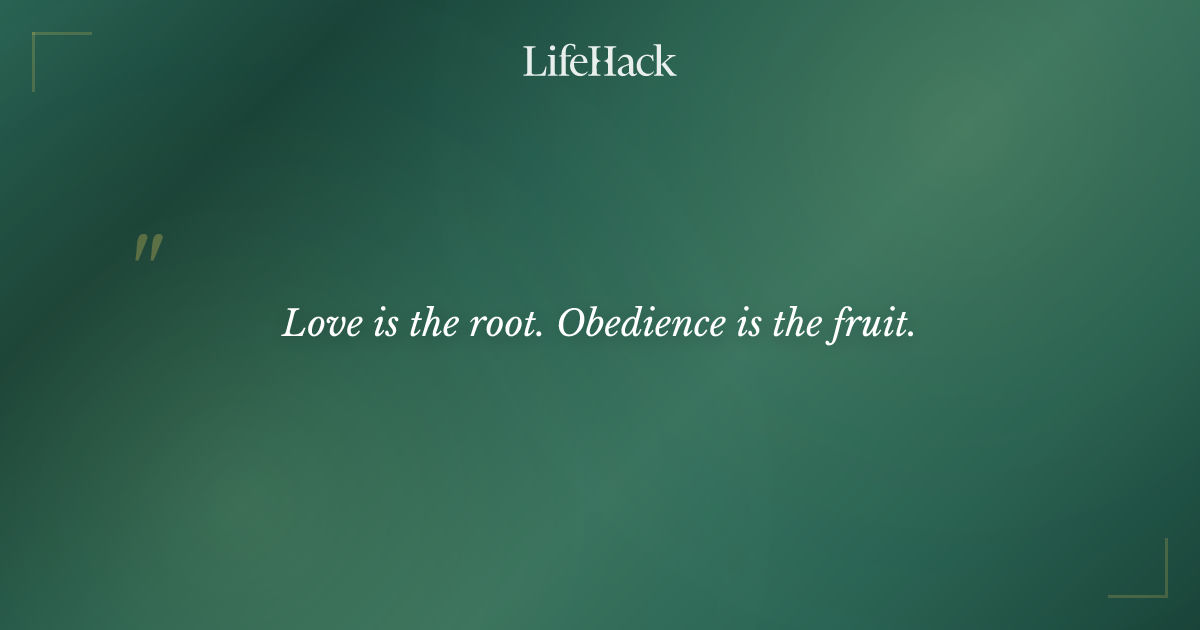 LifeHack

"

Love is the root. Obedience is the fruit.